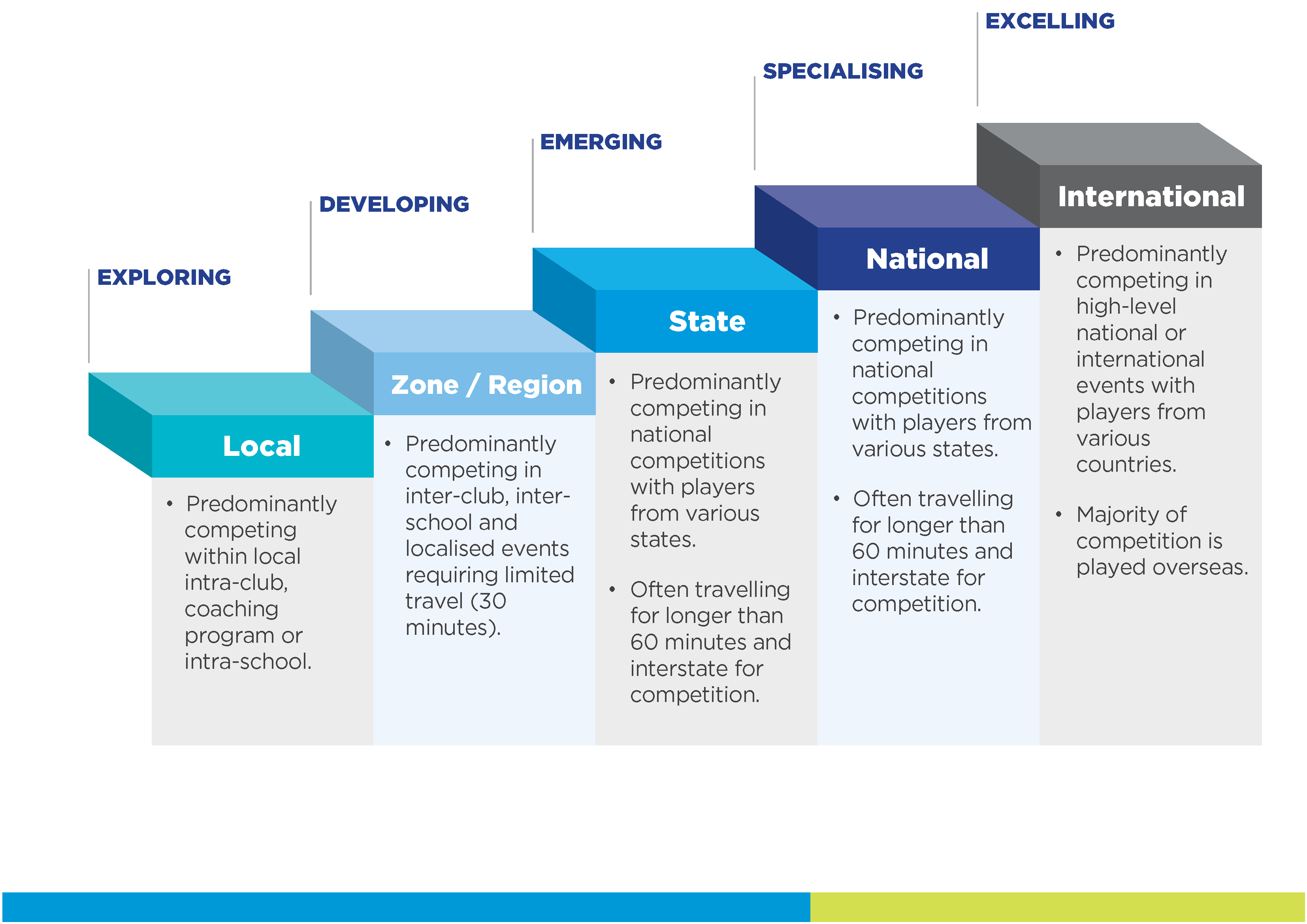 EXPLORING

Local

• Predominantly competing within local intra-club, coaching program or intra-school.

DEVELOPING

Zone / Region

• Predominantly competing in inter-club, inter-school and localised events requiring limited travel (30 minutes).

EMERGING

State

• Predominantly competing in national competitions with players from various states.

• Often travelling for longer than 60 minutes and interstate for competition.

SPECIALISING

National

• Predominantly competing in national competitions with players from various states.

• Often travelling for longer than 60 minutes and interstate for competition.

EXCELLING

International

• Predominantly competing in high-level national or international events with players from various countries.

• Majority of competition is played overseas.